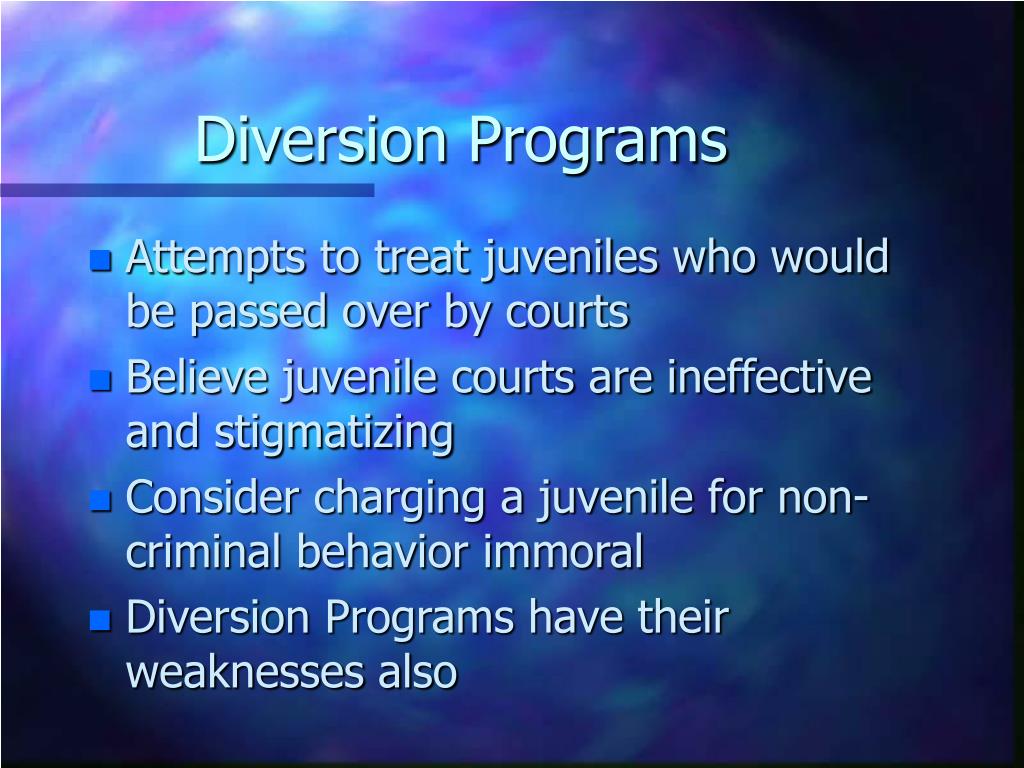 Diversion Programs

- Attempts to treat juveniles who would be passed over by courts
- Believe juvenile courts are ineffective and stigmatizing
- Consider charging a juvenile for non-criminal behavior immoral
- Diversion Programs have their weaknesses also